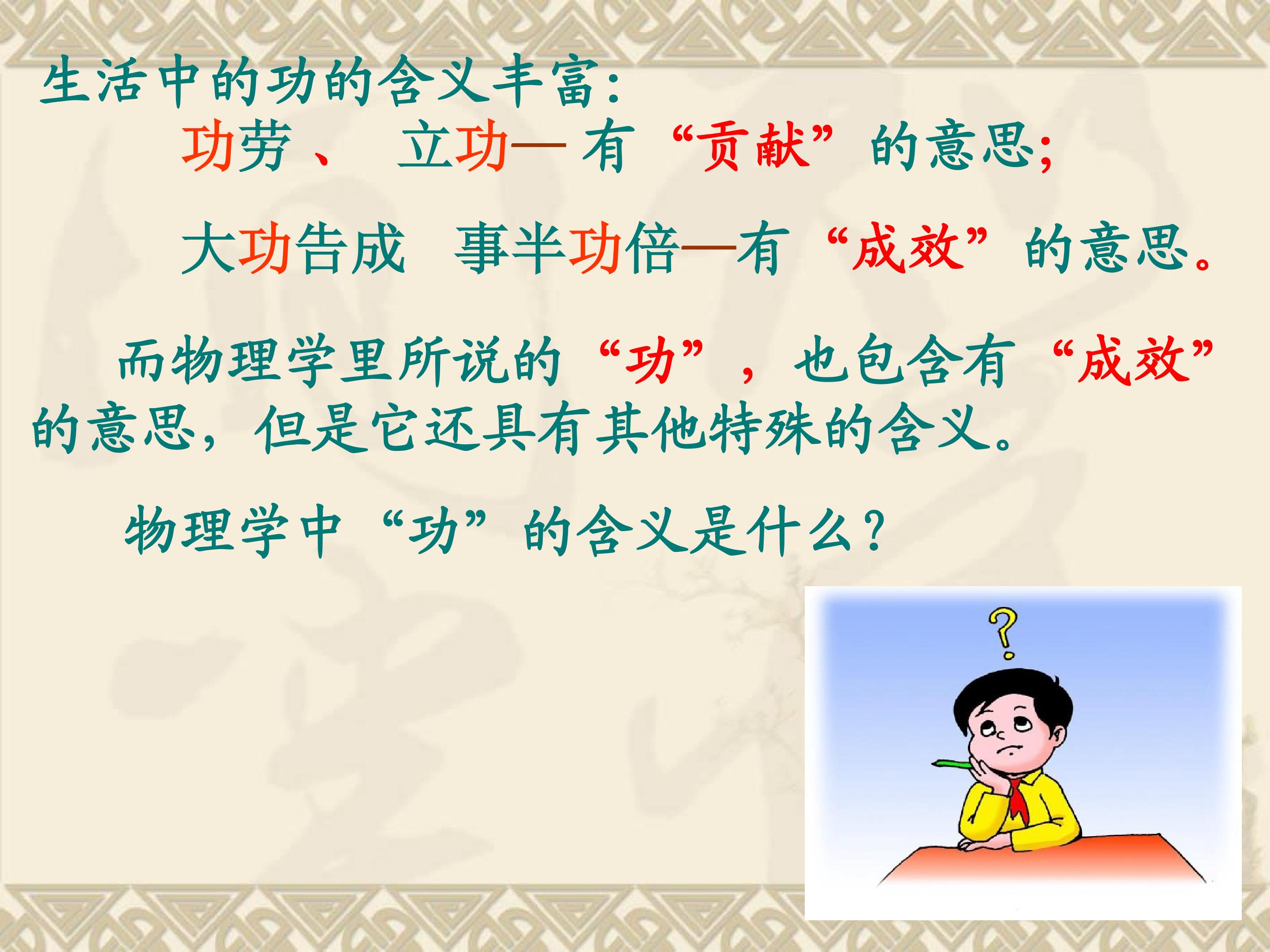 生活中的功的含义丰富:

功劳、 立功— 有“贡献”的意思;

大功告成 事半功倍—有“成效”的意思。

而物理学里所说的“功”，也包含有“成效”的意思，但是它还具有其他特殊的含义。

物理学中“功”的含义是什么?

?